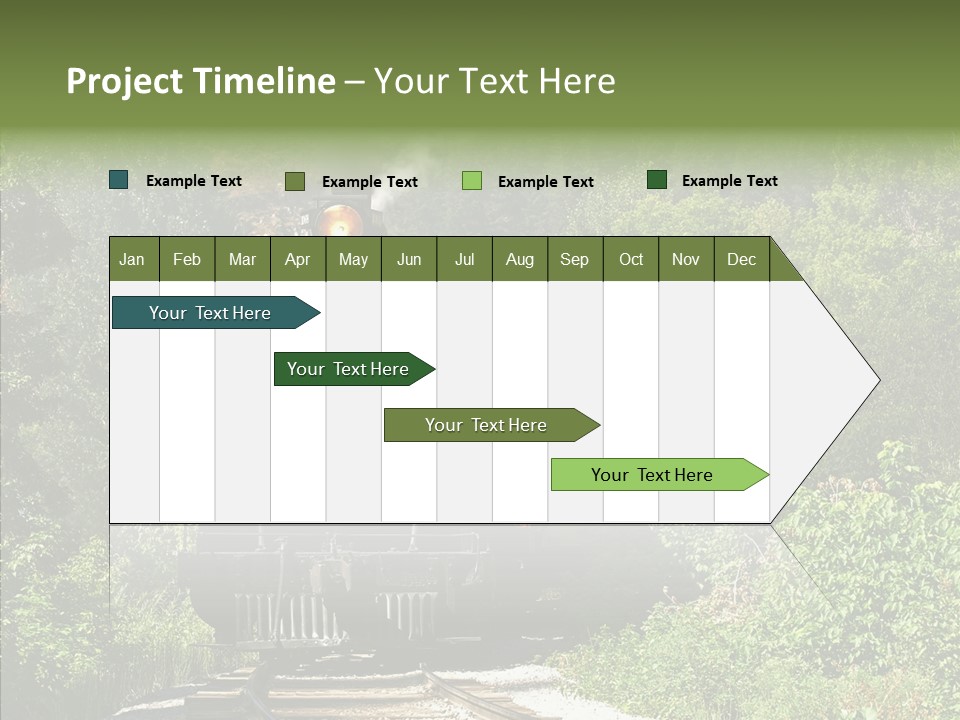 Project Timeline – Your Text Here

Example Text Example Text Example Text Example Text

| Jan | Feb | Mar | Apr | May | Jun | Jul | Aug | Sep | Oct | Nov | Dec |
|---|---|---|---|---|---|---|---|---|---|---|---|

Your Text Here

Your Text Here

Your Text Here

Your Text Here